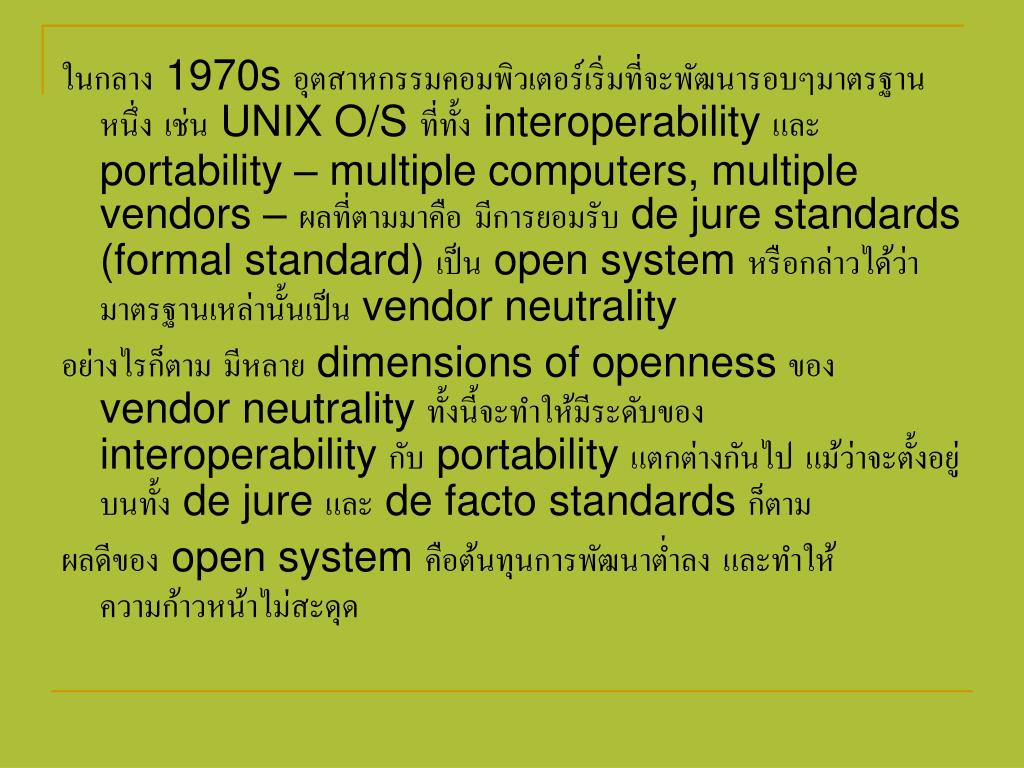 ในกลาง 1970s อุตสาหกรรมคอมพิวเตอร์เริ่มที่จะพัฒนารอบๆมาตรฐานหนึ่ง เช่น UNIX O/S ที่ทั้ง interoperability และ portability – multiple computers, multiple vendors – ผลที่ตามมาคือ มีการยอมรับ de jure standards (formal standard) เป็น open system หรือกล่าวได้ว่า มาตรฐานเหล่านั้นเป็น vendor neutrality

อย่างไรก็ตาม มีหลาย dimensions of openness ของ vendor neutrality ทั้งนี้จะทำให้มีระดับของ interoperability กับ portability แตกต่างกันไป แม้ว่าจะตั้งอยู่บนทั้ง de jure และ de facto standards ก็ตาม

ผลดีของ open system คือต้นทุนการพัฒนาต่ำลง และทำให้ความก้าวหน้าไม่สะดุด